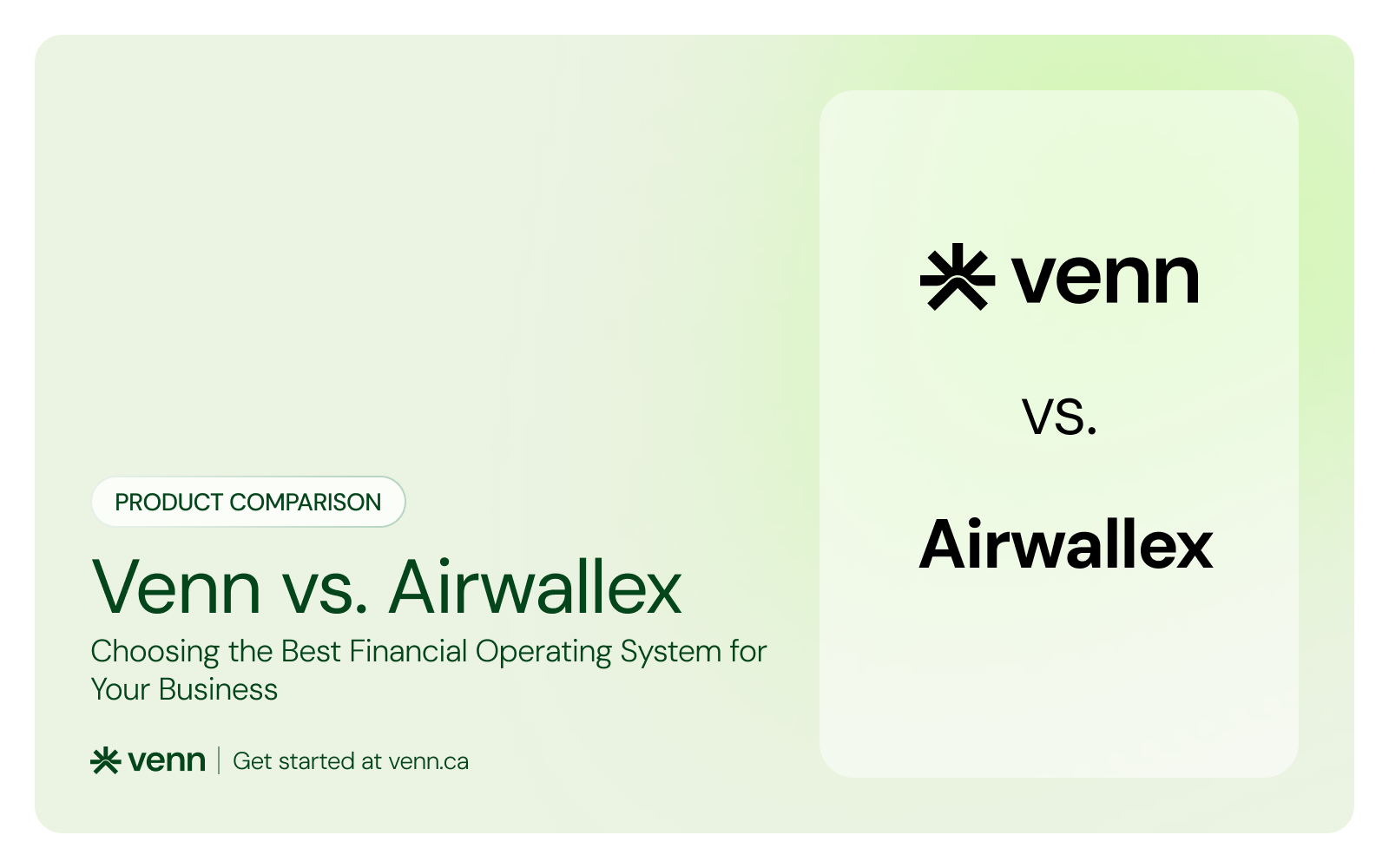 PRODUCT COMPARISON

Venn vs. Airwallex

Choosing the Best Financial Operating System for Your Business

venn | Get started at venn.ca

venn

vs.

Airwallex